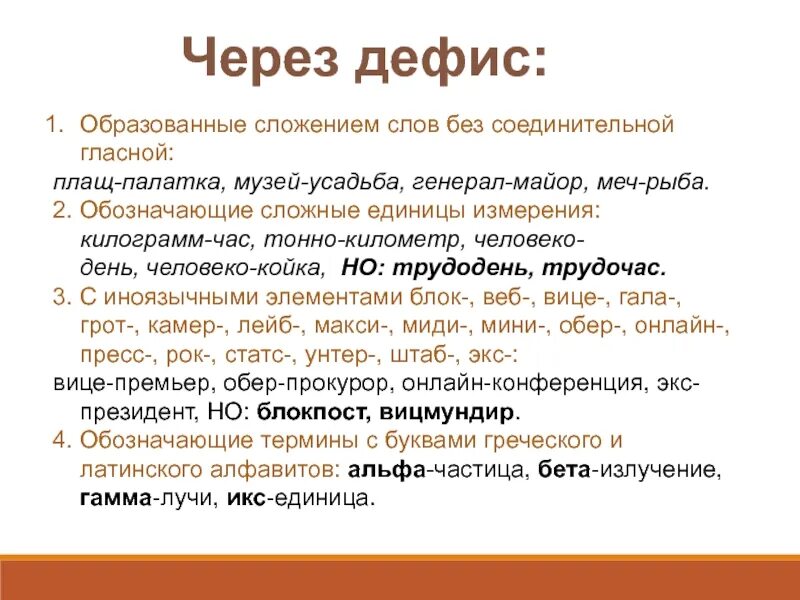 Через дефис:

1. Образованные сложением слов без соединительной гласной:
плащ-палатка, музей-усадьба, генерал-майор, меч-рыба.

2. Обозначающие сложные единицы измерения: килограмм-час, тонно-километр, человеко-день, человеко-койка, НО: трудодень, трудочас.

3. С иноязычными элементами блок-, веб-, вице-, гала-, грот-, камер-, лейб-, макси-, миди-, мини-, обер-, онлайн-, пресс-, рок-, статс-, унтер-, штаб-, экс-:
вице-премьер, обер-прокурор, онлайн-конференция, экс-президент, НО: блокпост, вицмундир.

4. Обозначающие термины с буквами греческого и латинского алфавитов: альфа-частица, бета-излучение, гамма-лучи, икс-единица.